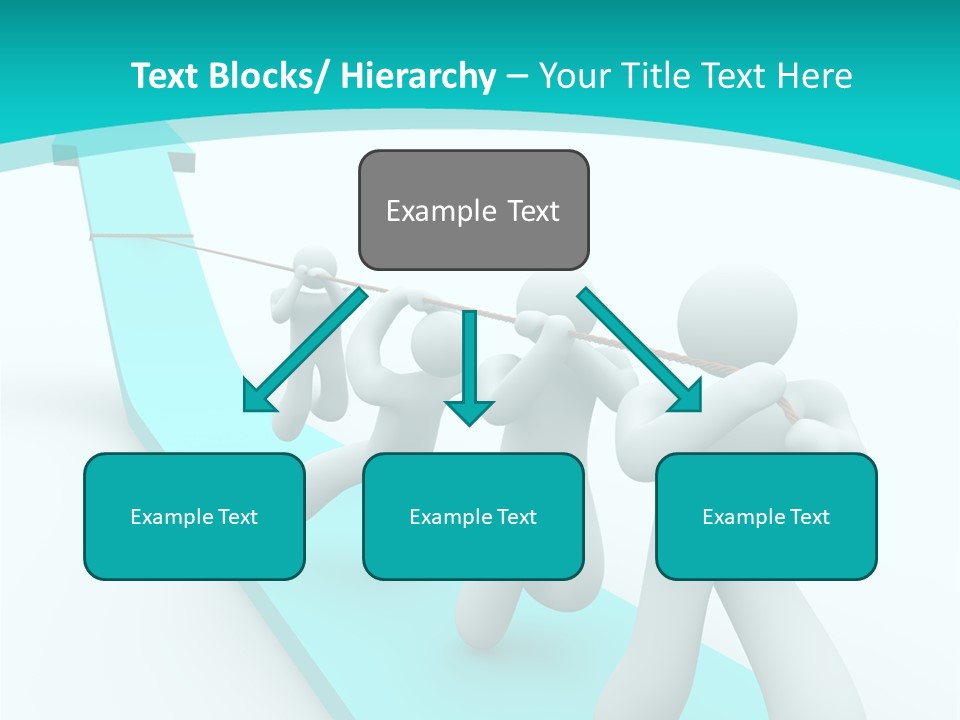 Text Blocks/ Hierarchy – Your Title Text Here

Example Text

Example Text

Example Text

Example Text